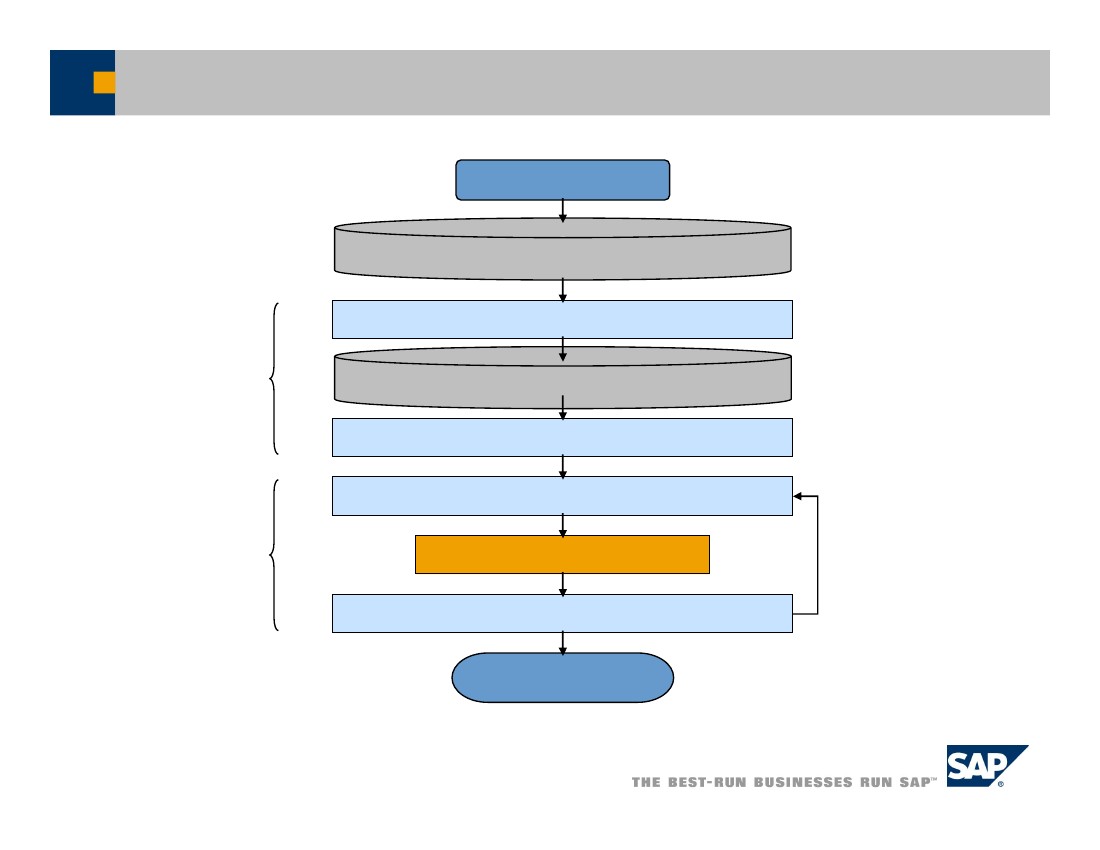 THE BEST-RUN BUSINESSES RUN SAP™

SAP®